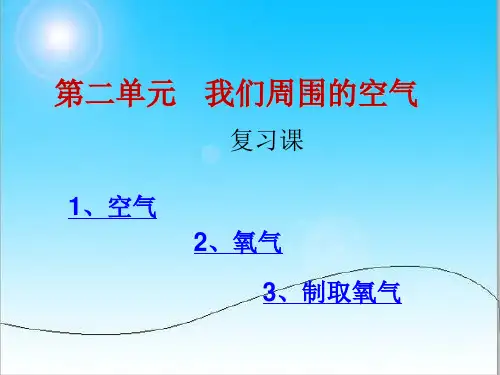 第二单元　我们周围的空气

复习课

1、空气

2、氧气

3、制取氧气